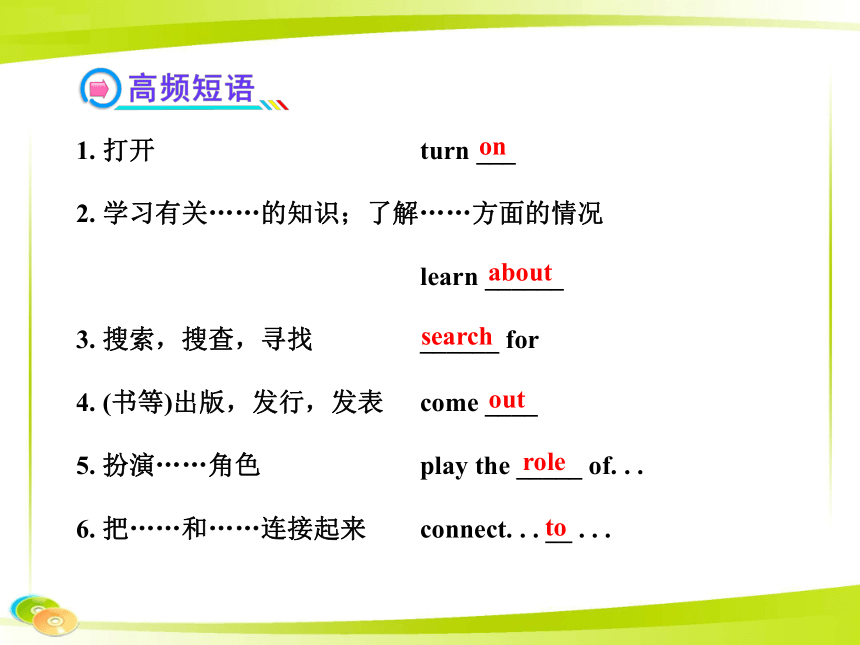 高频短语

1. 打开　turn on

2. 学习有关……的知识；了解……方面的情况

learn about

3. 搜索，搜查，寻找　search for

4. (书等)出版，发行，发表　come out

5. 扮演……角色　play the role of. . .

6. 把……和……连接起来　connect. . . to . . .